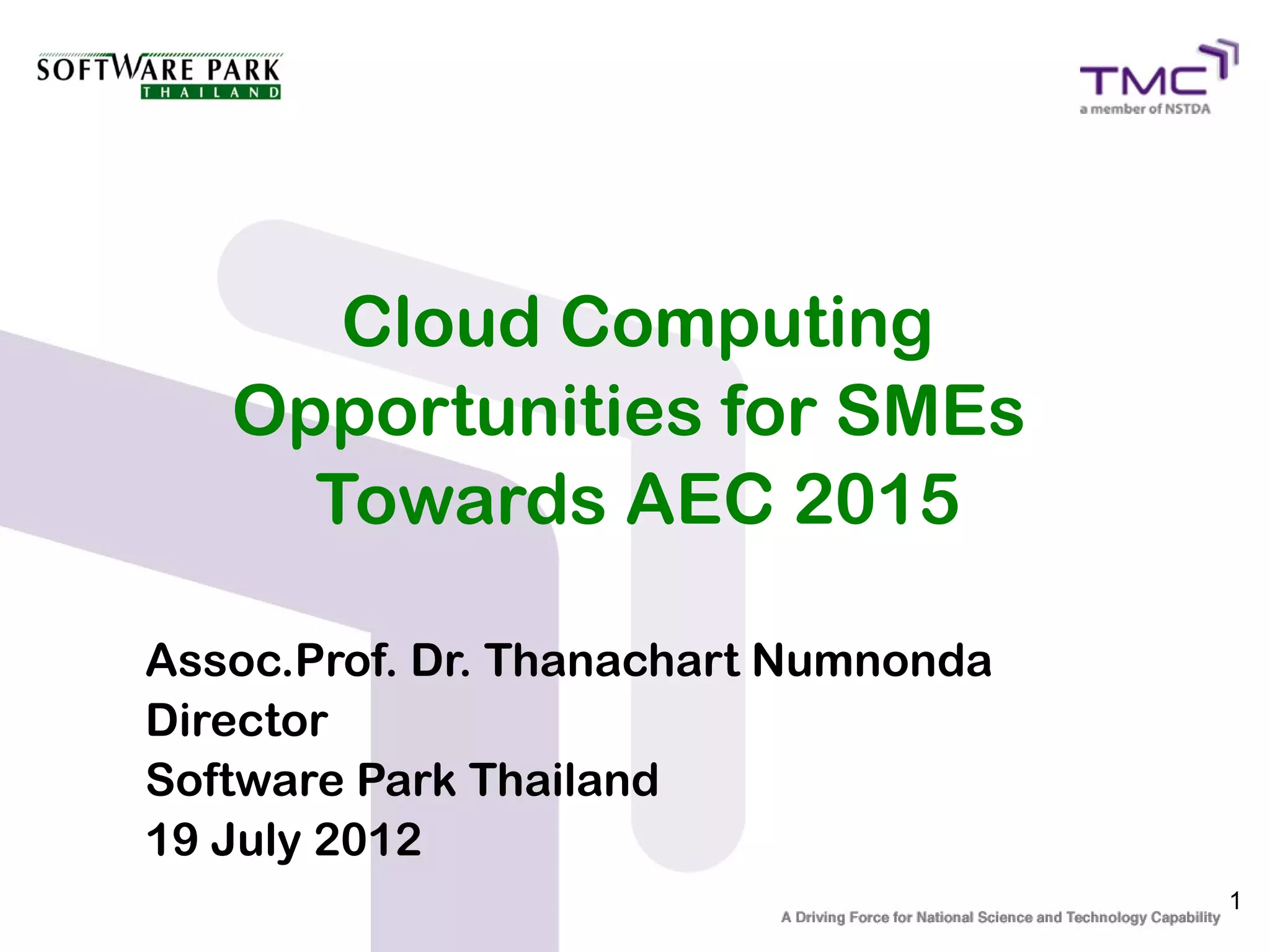 SOFTWARE PARK
THAILAND

TMC
a member of NSTDA

Cloud Computing
Opportunities for SMEs
Towards AEC 2015

Assoc.Prof. Dr. Thanachart Numnonda
Director
Software Park Thailand
19 July 2012

1

A Driving Force for National Science and Technology Capability